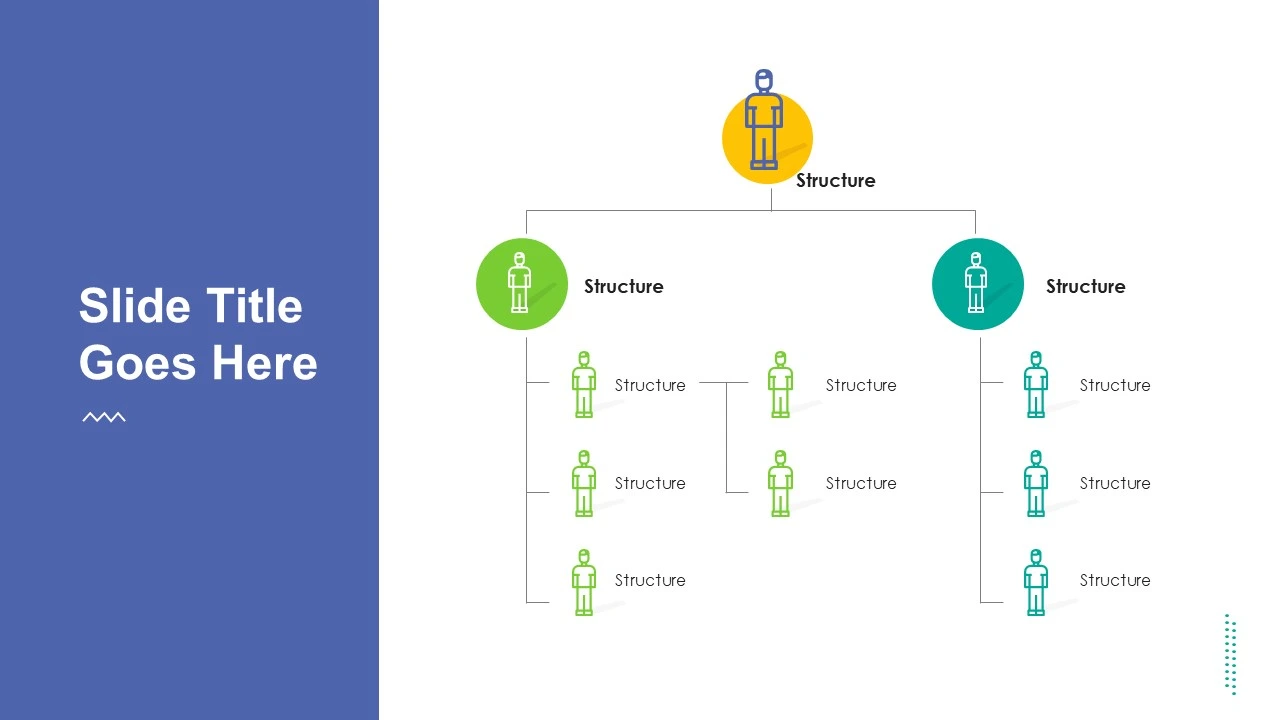 Slide Title Goes Here

Structure

Structure

Structure

Structure

Structure

Structure

Structure

Structure

Structure

Structure

Structure